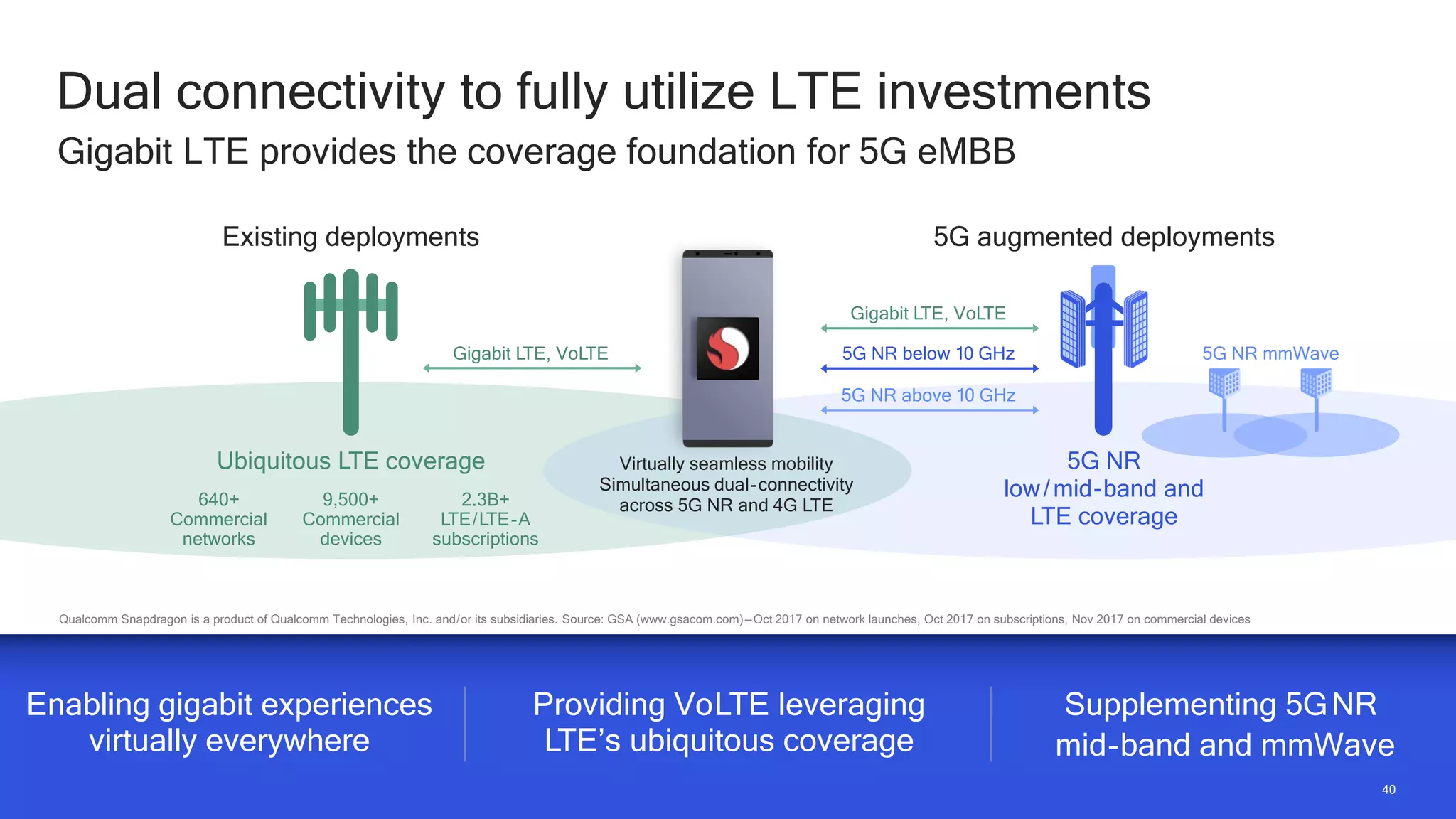 Dual connectivity to fully utilize LTE investments
Gigabit LTE provides the coverage foundation for 5G eMBB

Existing deployments

Gigabit LTE, VoLTE

Ubiquitous LTE coverage

640+
Commercial
networks

9,500+
Commercial
devices

2.3B+
LTE/LTE-A
subscriptions

Virtually seamless mobility
Simultaneous dual-connectivity
across 5G NR and 4G LTE

5G augmented deployments

Gigabit LTE, VoLTE
5G NR below 10 GHz
5G NR above 10 GHz

5G NR mmWave

5G NR
low/mid-band and
LTE coverage

Qualcomm Snapdragon is a product of Qualcomm Technologies, Inc. and/or its subsidiaries. Source: GSA (www.gsacom.com)—Oct 2017 on network launches, Oct 2017 on subscriptions, Nov 2017 on commercial devices

Enabling gigabit experiences virtually everywhere

Providing VoLTE leveraging LTE's ubiquitous coverage

Supplementing 5G NR mid-band and mmWave

40